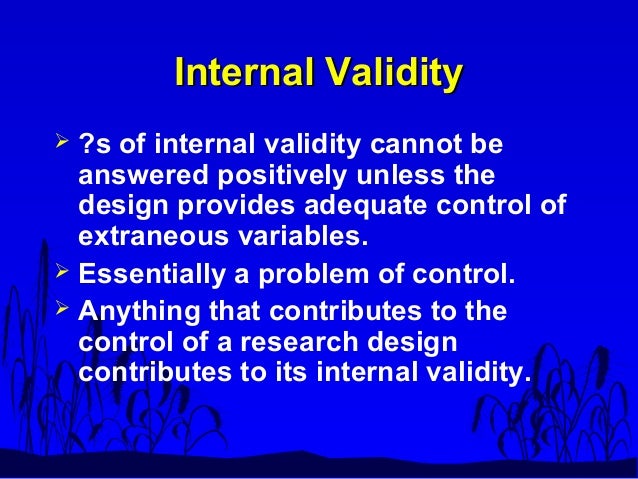 Internal Validity

➢ ?s of internal validity cannot be answered positively unless the design provides adequate control of extraneous variables.

➢ Essentially a problem of control.

➢ Anything that contributes to the control of a research design contributes to its internal validity.